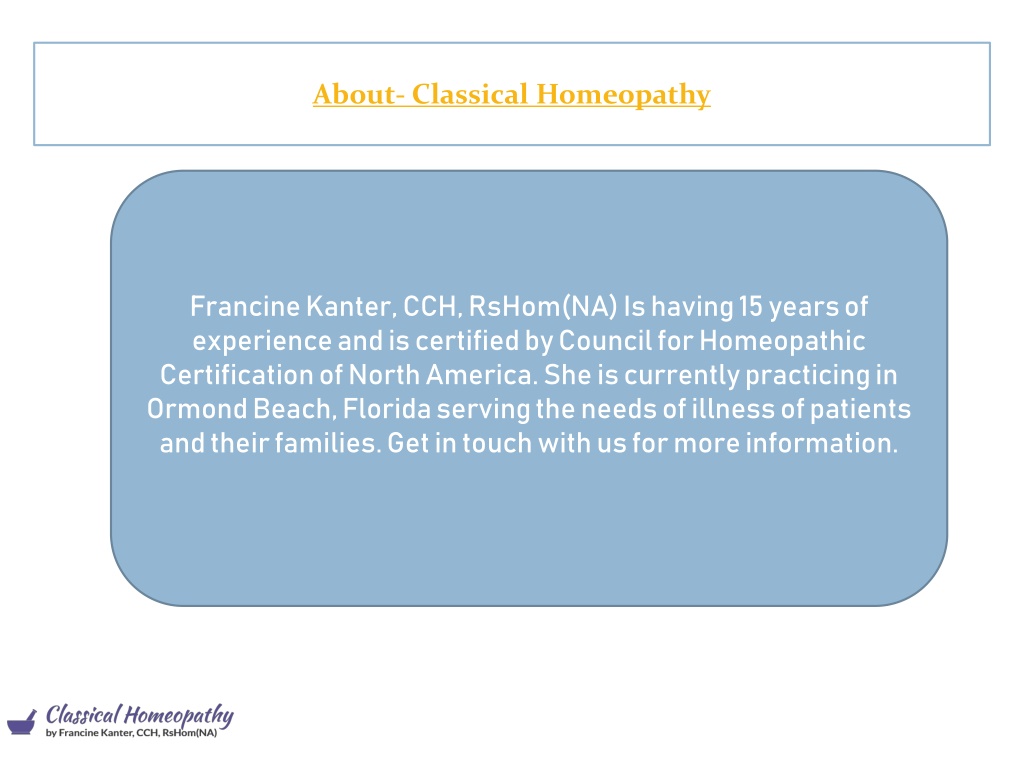 About- Classical Homeopathy

Francine Kanter, CCH, RsHom(NA) Is having 15 years of experience and is certified by Council for Homeopathic Certification of North America. She is currently practicing in Ormond Beach, Florida serving the needs of illness of patients and their families. Get in touch with us for more information.

Classical Homeopathy
by Francine Kanter, CCH, RsHom(NA)